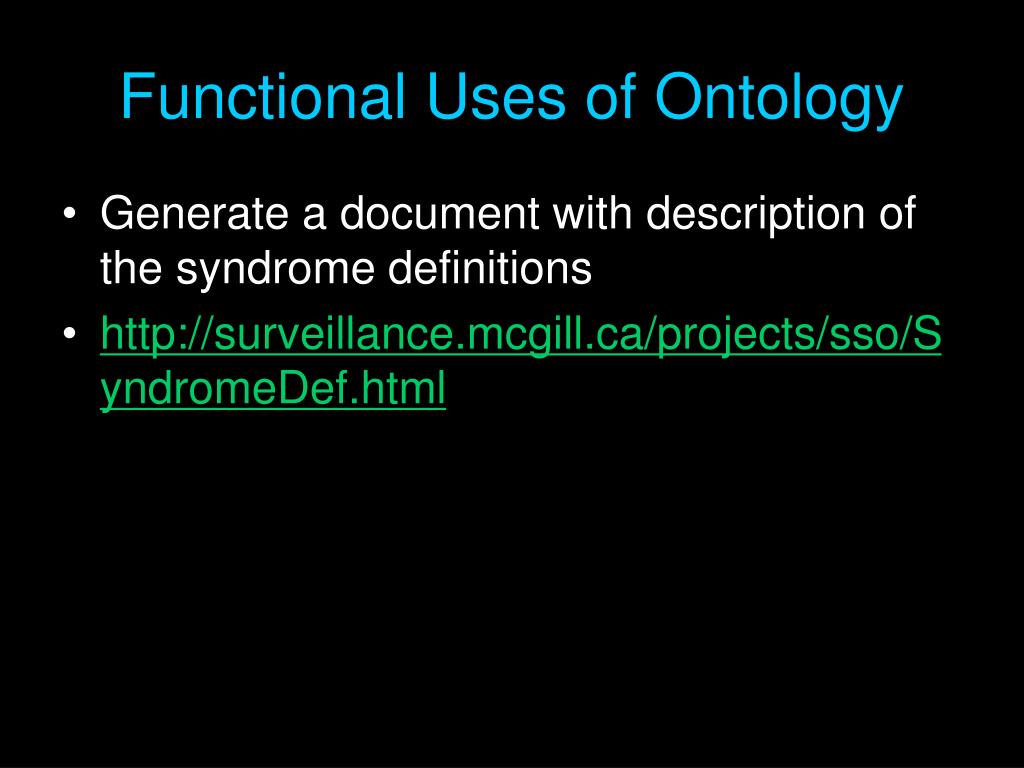 Functional Uses of Ontology

• Generate a document with description of the syndrome definitions

• http://surveillance.mcgill.ca/projects/sso/SyndromeDef.html